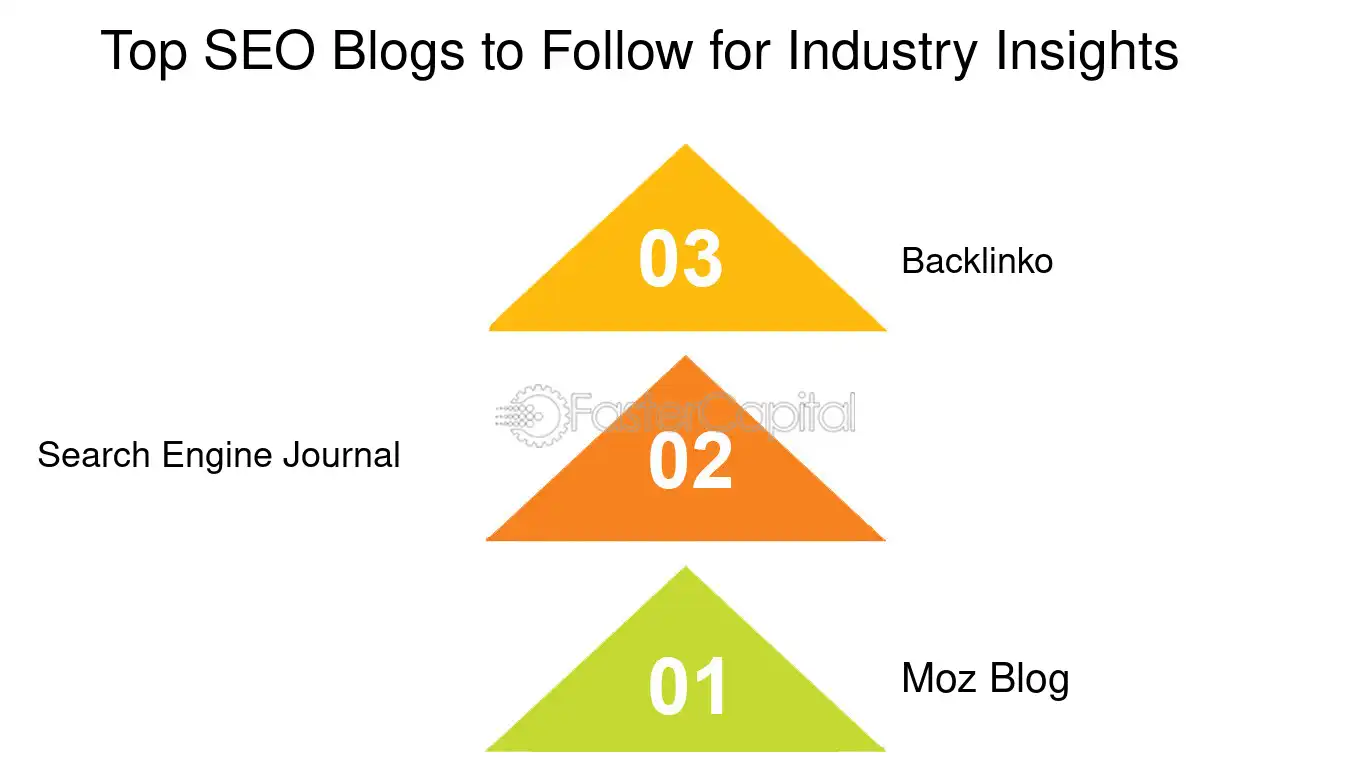 Top SEO Blogs to Follow for Industry Insights

03

Backlinko

FasterCapital

Search Engine Journal

02

01

Moz Blog